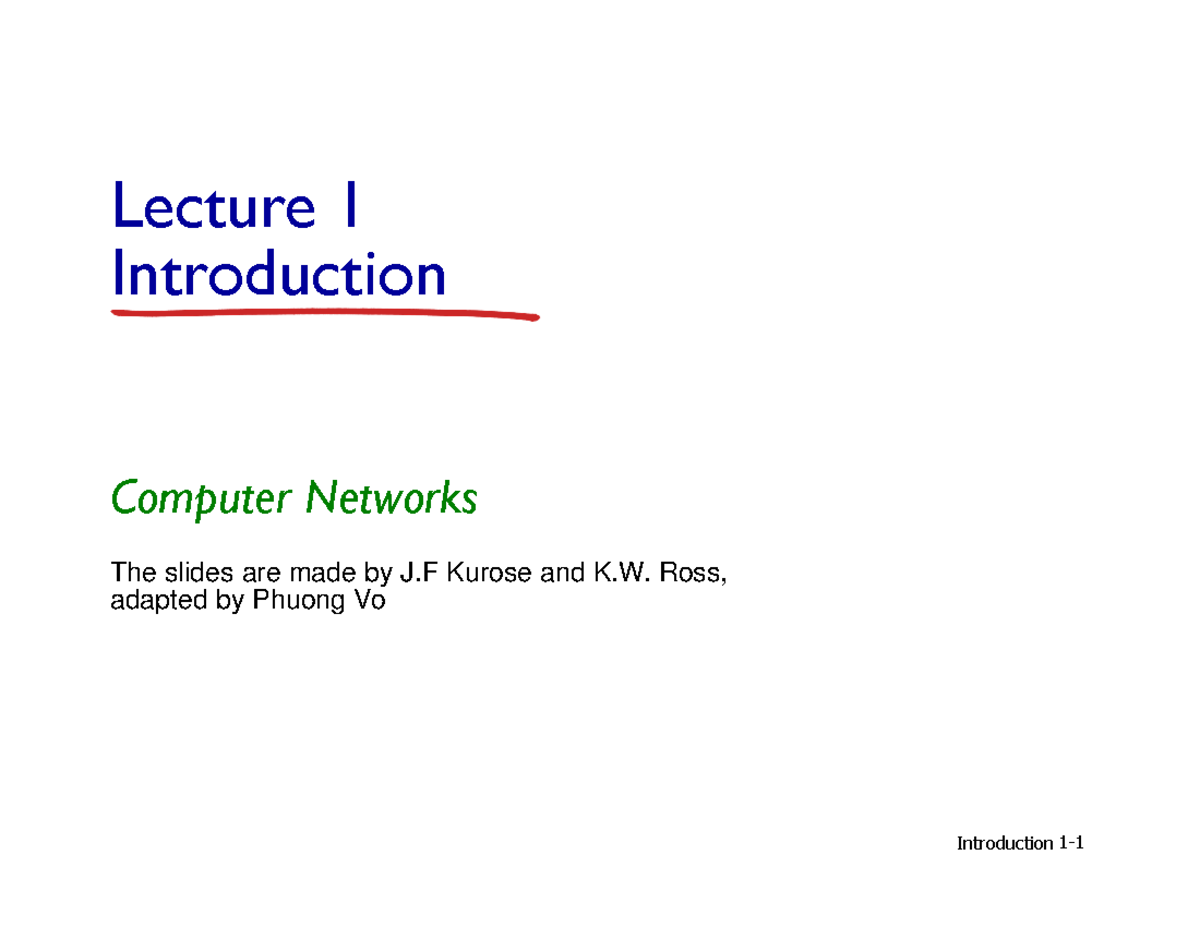 Lecture 1
Introduction

Computer Networks

The slides are made by J.F Kurose and K.W. Ross,
adapted by Phuong Vo

Introduction 1-1